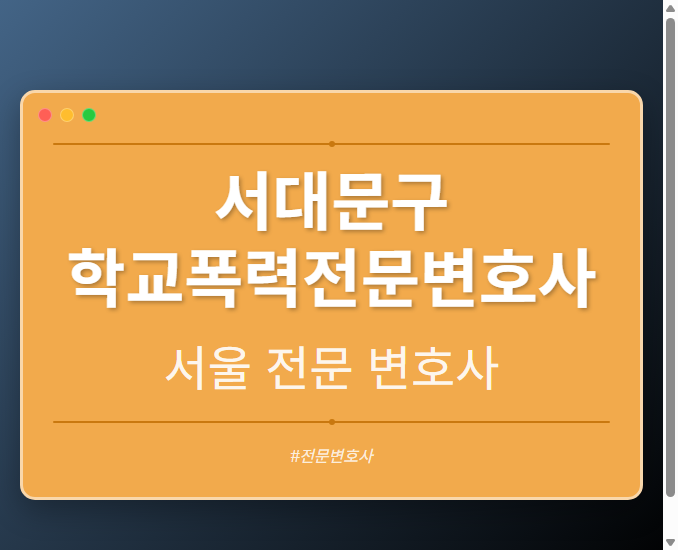 서대문구
학교폭력전문변호사

서울 전문 변호사

#전문변호사